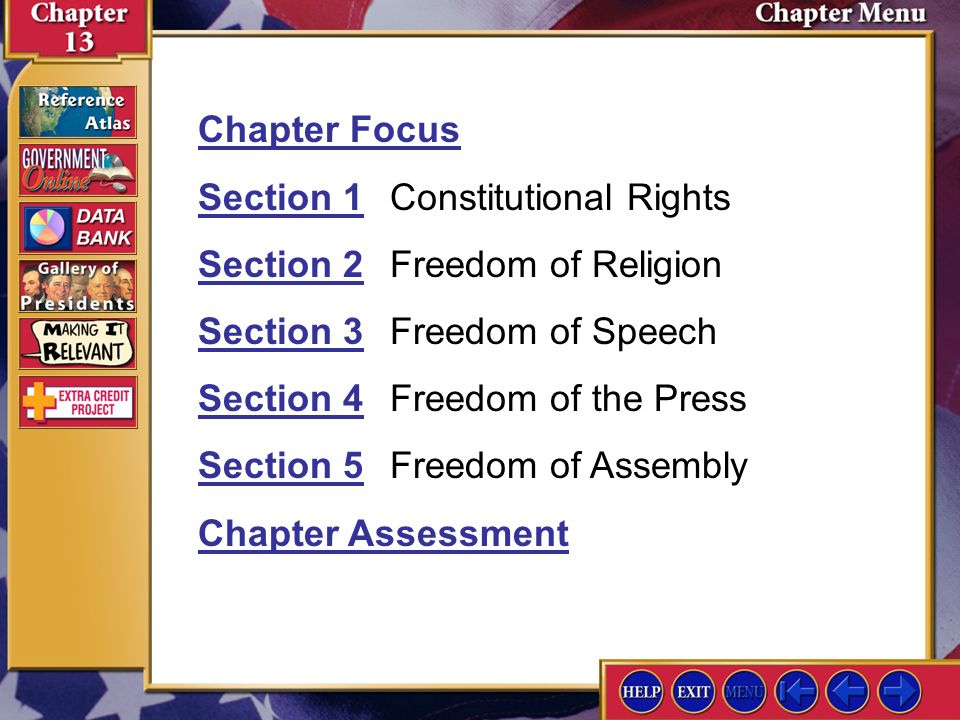 Chapter 13

Chapter Menu

Reference Atlas

GOVERNMENT Online

DATA BANK

Gallery of Presidents

MAKING IT RELEVANT

EXTRA CREDIT PROJECT

Chapter Focus

Section 1 Constitutional Rights

Section 2 Freedom of Religion

Section 3 Freedom of Speech

Section 4 Freedom of the Press

Section 5 Freedom of Assembly

Chapter Assessment

HELP EXIT MENU